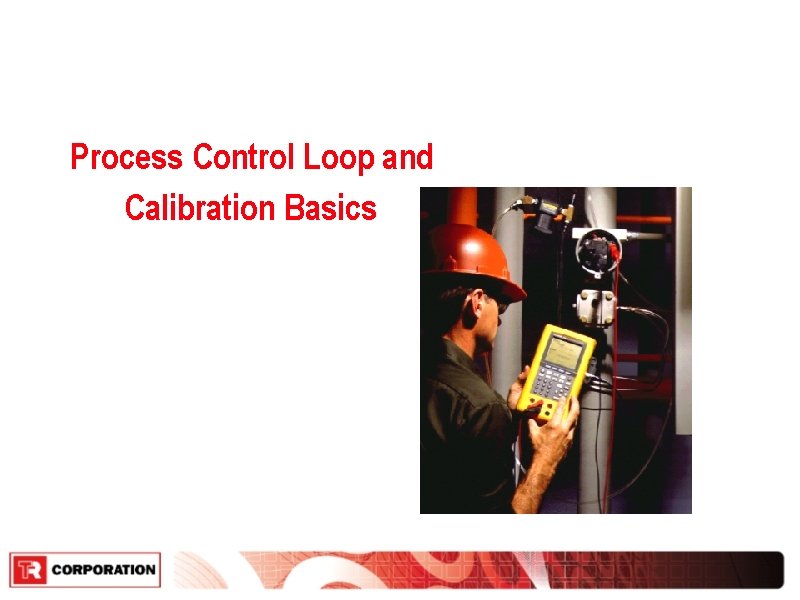 Process Control Loop and Calibration Basics

TR CORPORATION